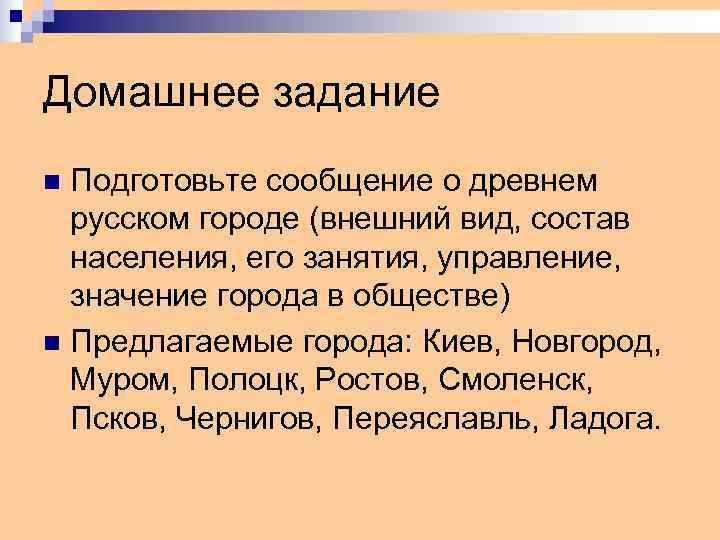 Домашнее задание

Подготовьте сообщение о древнем русском городе (внешний вид, состав населения, его занятия, управление, значение города в обществе)

Предлагаемые города: Киев, Новгород, Муром, Полоцк, Ростов, Смоленск, Псков, Чернигов, Переяславль, Ладога.